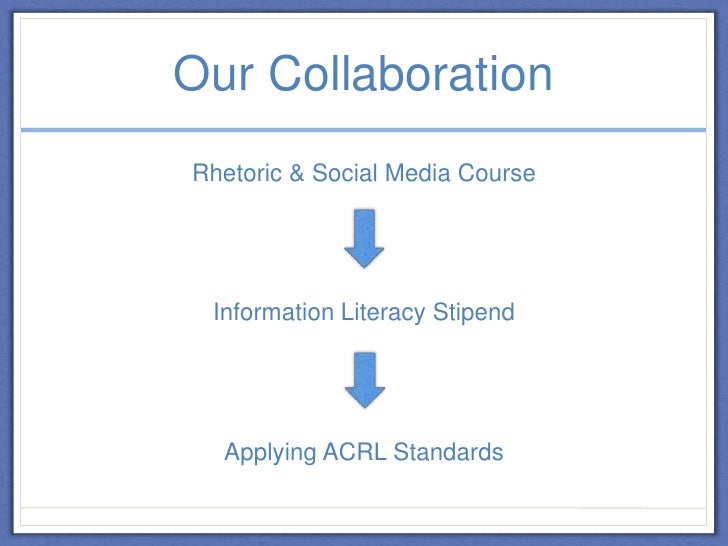 Our Collaboration

Rhetoric & Social Media Course

Information Literacy Stipend

Applying ACRL Standards